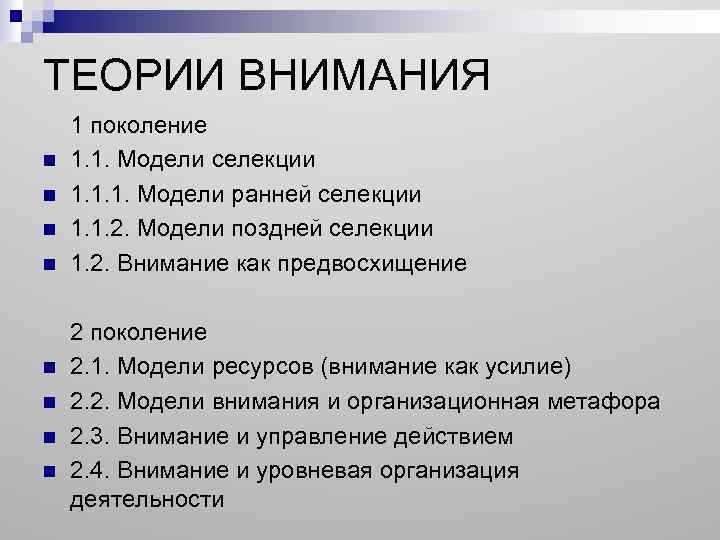 ТЕОРИИ ВНИМАНИЯ

1 поколение
1.1. Модели селекции
1.1.1. Модели ранней селекции
1.1.2. Модели поздней селекции
1.2. Внимание как предвосхищение

2 поколение
2.1. Модели ресурсов (внимание как усилие)
2.2. Модели внимания и организационная метафора
2.3. Внимание и управление действием
2.4. Внимание и уровневая организация деятельности